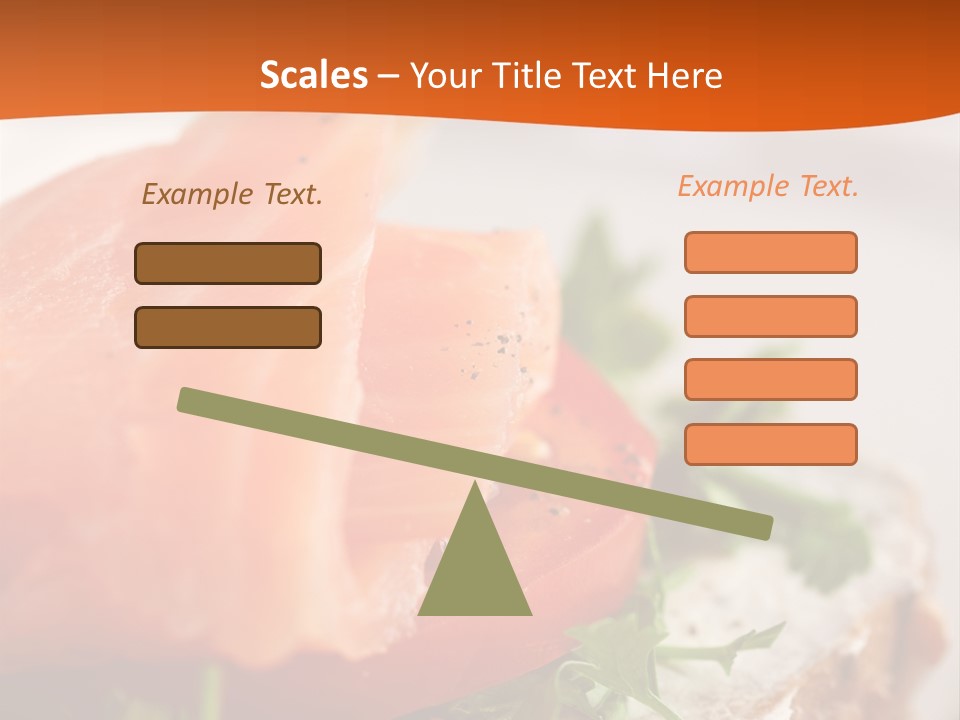 Scales – Your Title Text Here

Example Text.

Example Text.